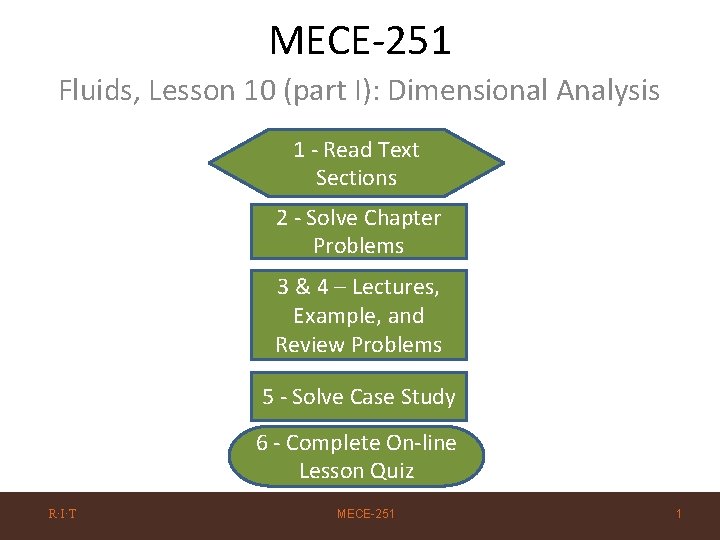 MECE-251

Fluids, Lesson 10 (part I): Dimensional Analysis

1 - Read Text Sections

2 - Solve Chapter Problems

3 & 4 – Lectures, Example, and Review Problems

5 - Solve Case Study

6 - Complete On-line Lesson Quiz

R·I·T

MECE-251

1